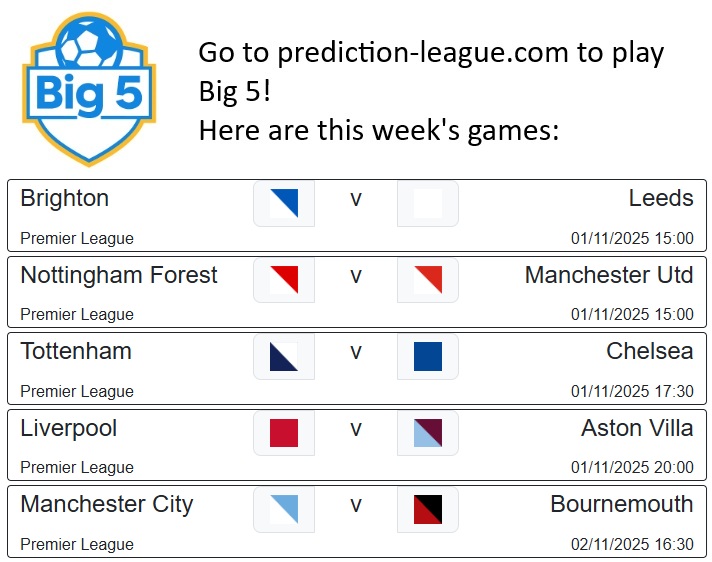 Big 5

Go to prediction-league.com to play Big 5!
Here are this week's games:

Brighton v Leeds
Premier League 01/11/2025 15:00

Nottingham Forest v Manchester Utd
Premier League 01/11/2025 15:00

Tottenham v Chelsea
Premier League 01/11/2025 17:30

Liverpool v Aston Villa
Premier League 01/11/2025 20:00

Manchester City v Bournemouth
Premier League 02/11/2025 16:30